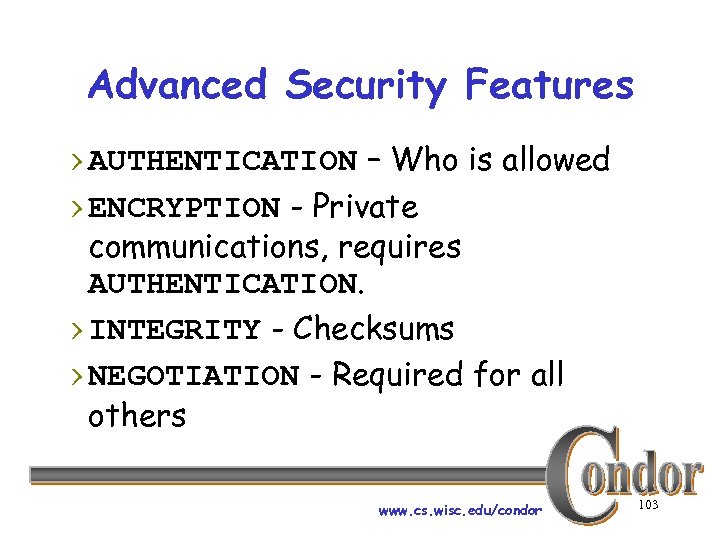 Advanced Security Features

› AUTHENTICATION – Who is allowed

› ENCRYPTION - Private communications, requires AUTHENTICATION.

› INTEGRITY - Checksums

› NEGOTIATION - Required for all others

Condor

www.cs.wisc.edu/condor

103